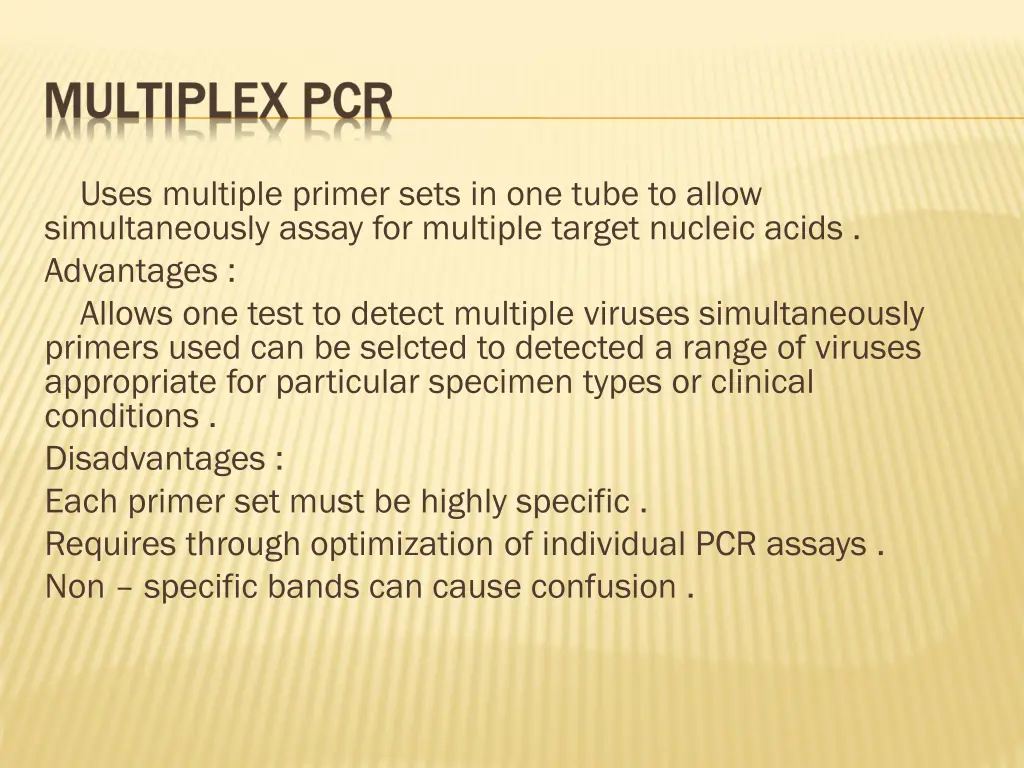 MULTIPLEX PCR

Uses multiple primer sets in one tube to allow simultaneously assay for multiple target nucleic acids .

Advantages :

Allows one test to detect multiple viruses simultaneously primers used can be selcted to detected a range of viruses appropriate for particular specimen types or clinical conditions .

Disadvantages :

Each primer set must be highly specific .

Requires through optimization of individual PCR assays .

Non – specific bands can cause confusion .